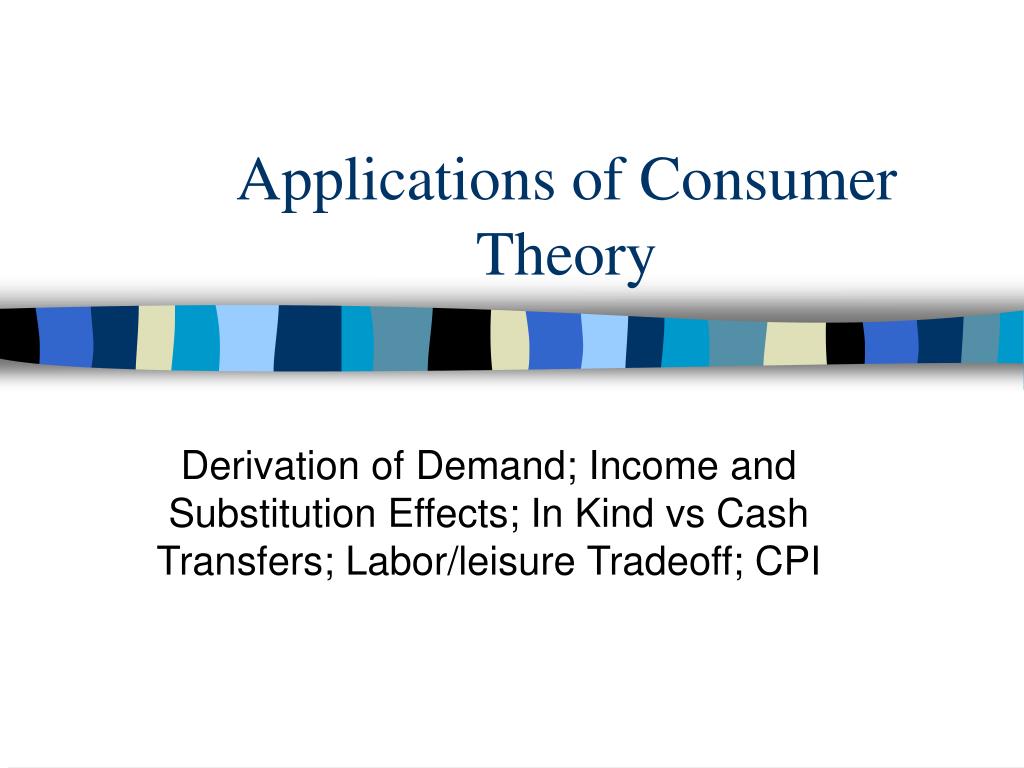 Applications of Consumer Theory

Derivation of Demand; Income and Substitution Effects; In Kind vs Cash Transfers; Labor/leisure Tradeoff; CPI